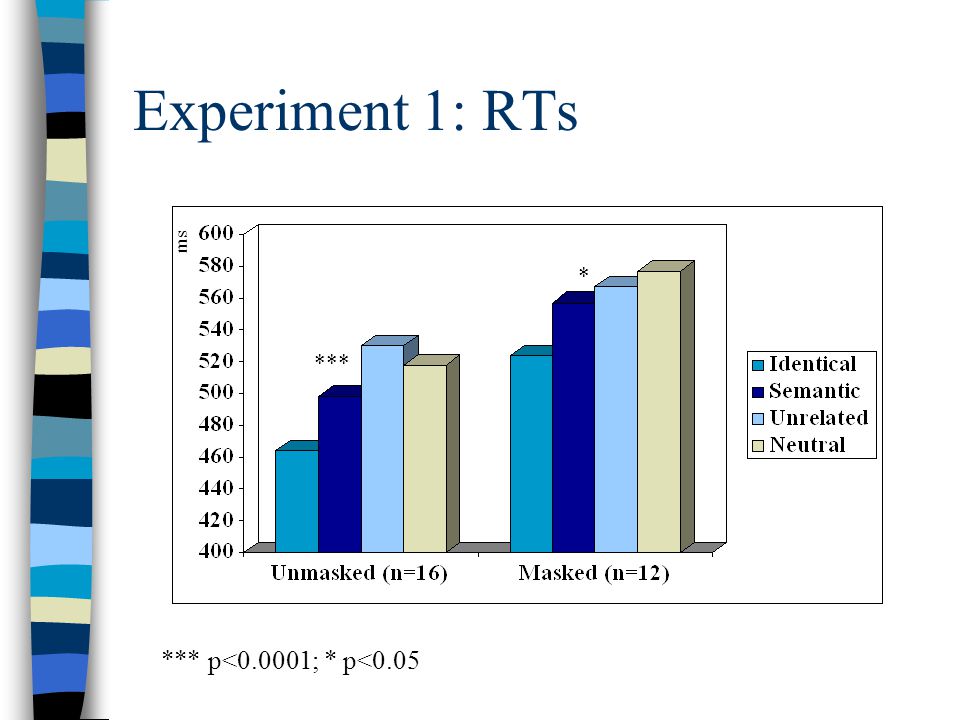 Experiment 1: RTs

ms
600
580
560
540
520
500
480
460
440
420
400

***
*

Unmasked (n=16)
Masked (n=12)

Identical
Semantic
Unrelated
Neutral

*** p<0.0001; * p<0.05